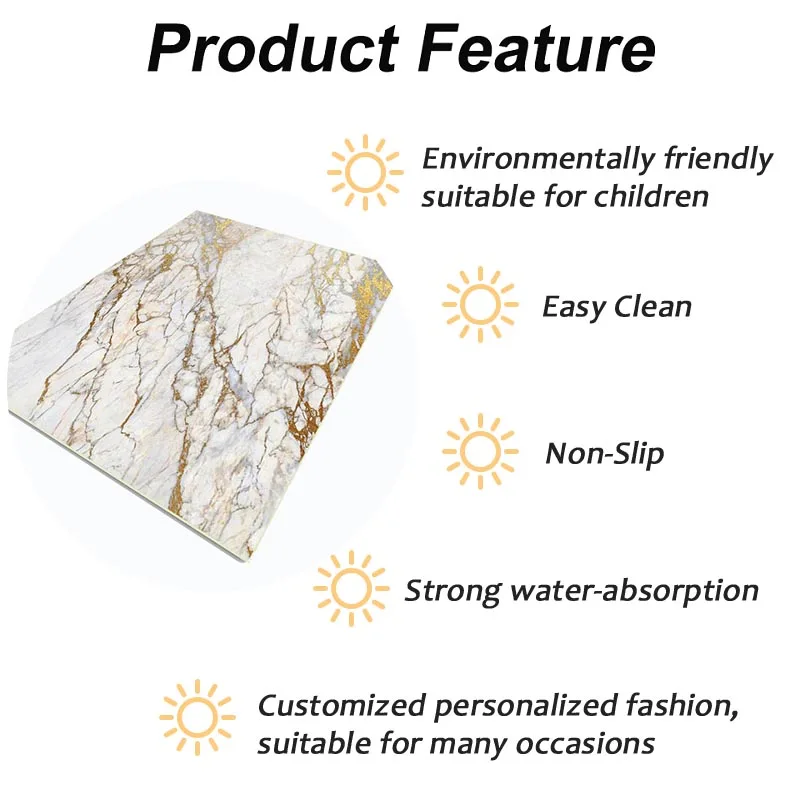 Product Feature

Environmentally friendly suitable for children

Easy Clean

Non-Slip

Strong water-absorption

Customized personalized fashion, suitable for many occasions